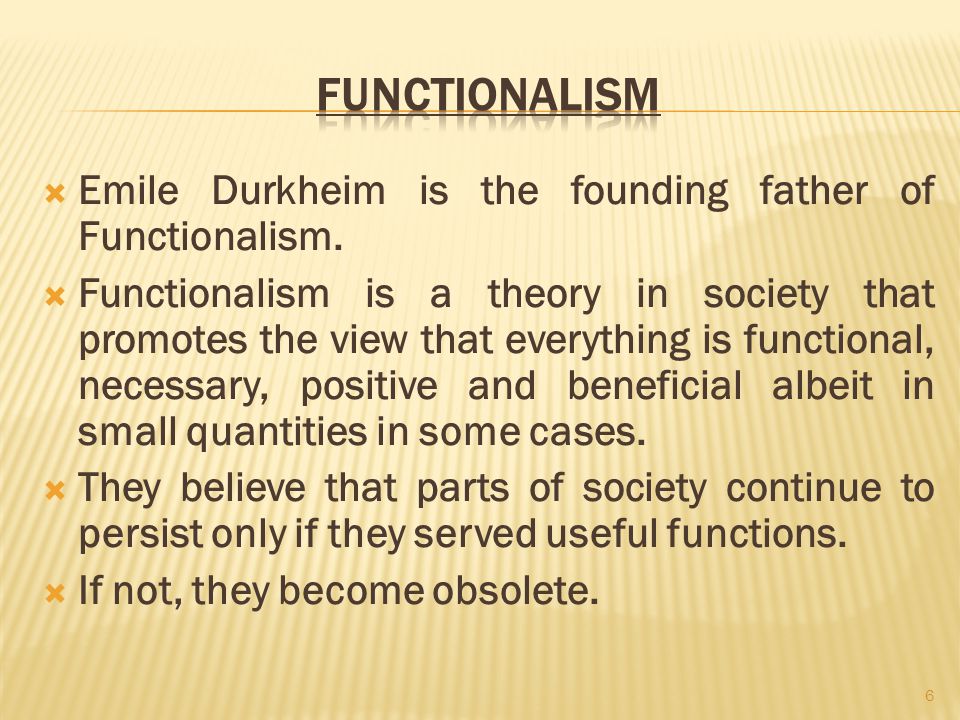 FUNCTIONALISM

Emile Durkheim is the founding father of Functionalism.

Functionalism is a theory in society that promotes the view that everything is functional, necessary, positive and beneficial albeit in small quantities in some cases.

They believe that parts of society continue to persist only if they served useful functions.

If not, they become obsolete.

6